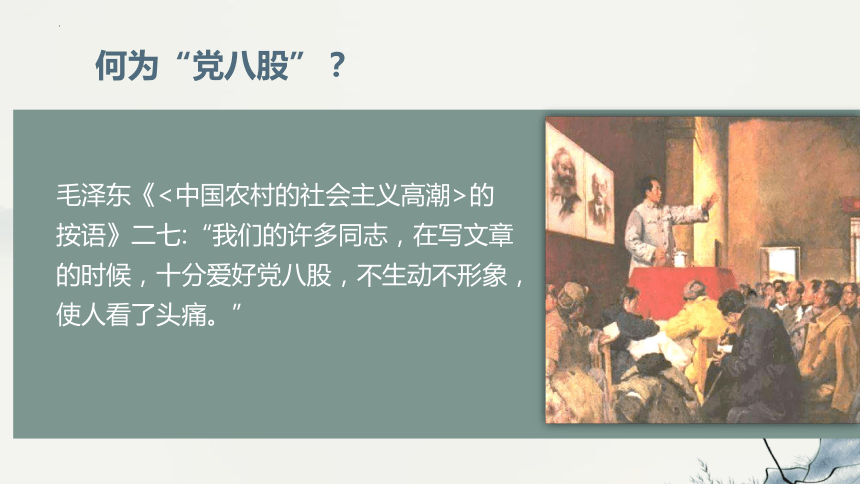 何为“党八股”？

毛泽东《<中国农村的社会主义高潮>的按语》二七:“我们的许多同志，在写文章的时候，十分爱好党八股，不生动不形象，使人看了头痛。”